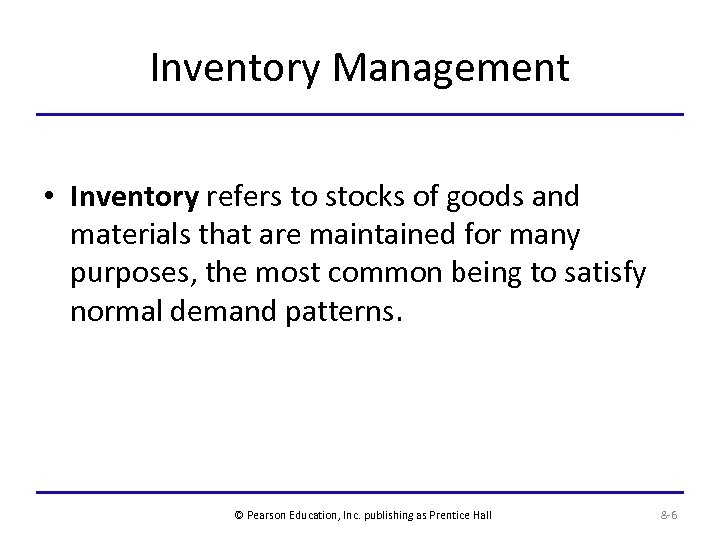 Inventory Management

• Inventory refers to stocks of goods and materials that are maintained for many purposes, the most common being to satisfy normal demand patterns.

© Pearson Education, Inc. publishing as Prentice Hall

8-6